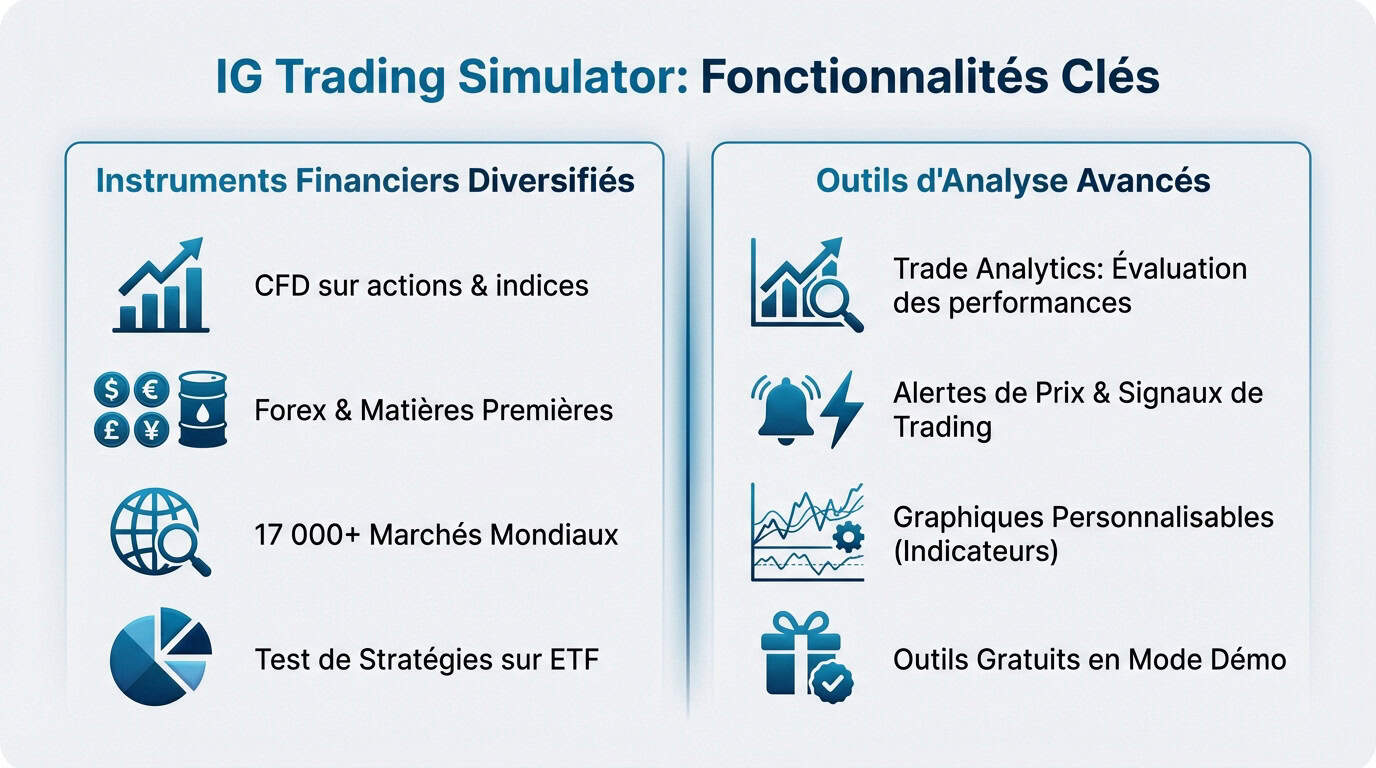 IG Trading Simulator: Fonctionnalités Clés

Instruments Financiers Diversifiés

CFD sur actions & indices

$ € £ ¥

Forex & Matières Premières

17 000+ Marchés Mondiaux

Test de Stratégies sur ETF

Outils d'Analyse Avancés

Trade Analytics: Évaluation des performances

Alertes de Prix & Signaux de Trading

Graphiques Personnalisables (Indicateurs)

Outils Gratuits en Mode Démo